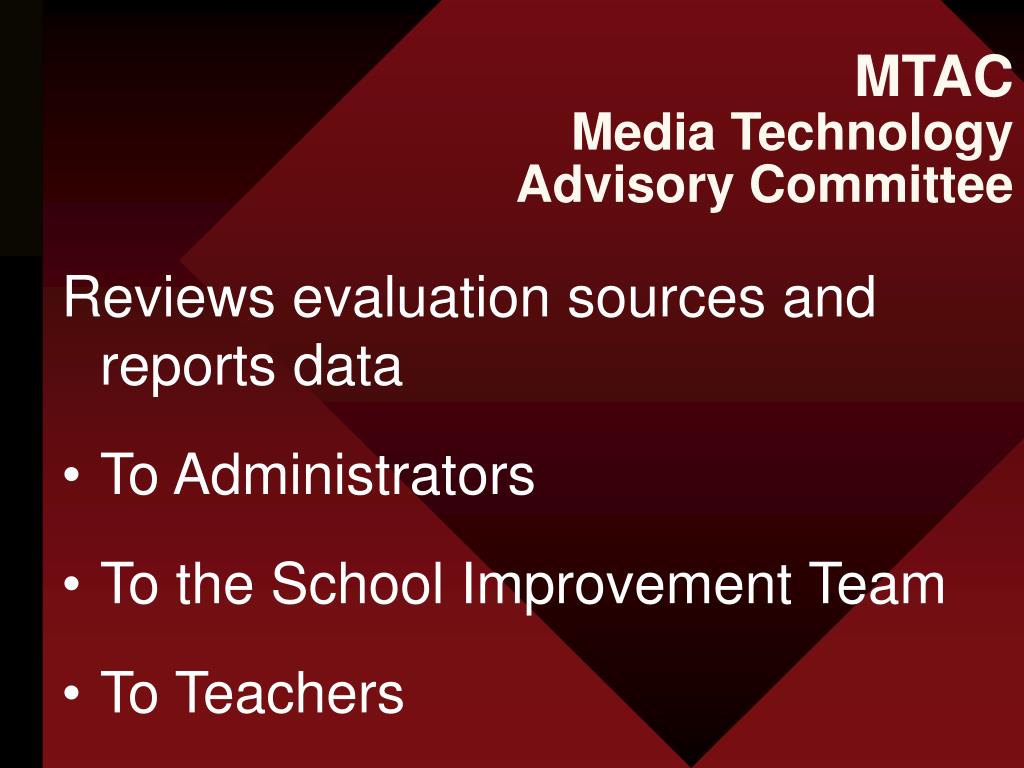 MTAC
Media Technology
Advisory Committee

Reviews evaluation sources and reports data

• To Administrators

• To the School Improvement Team

• To Teachers